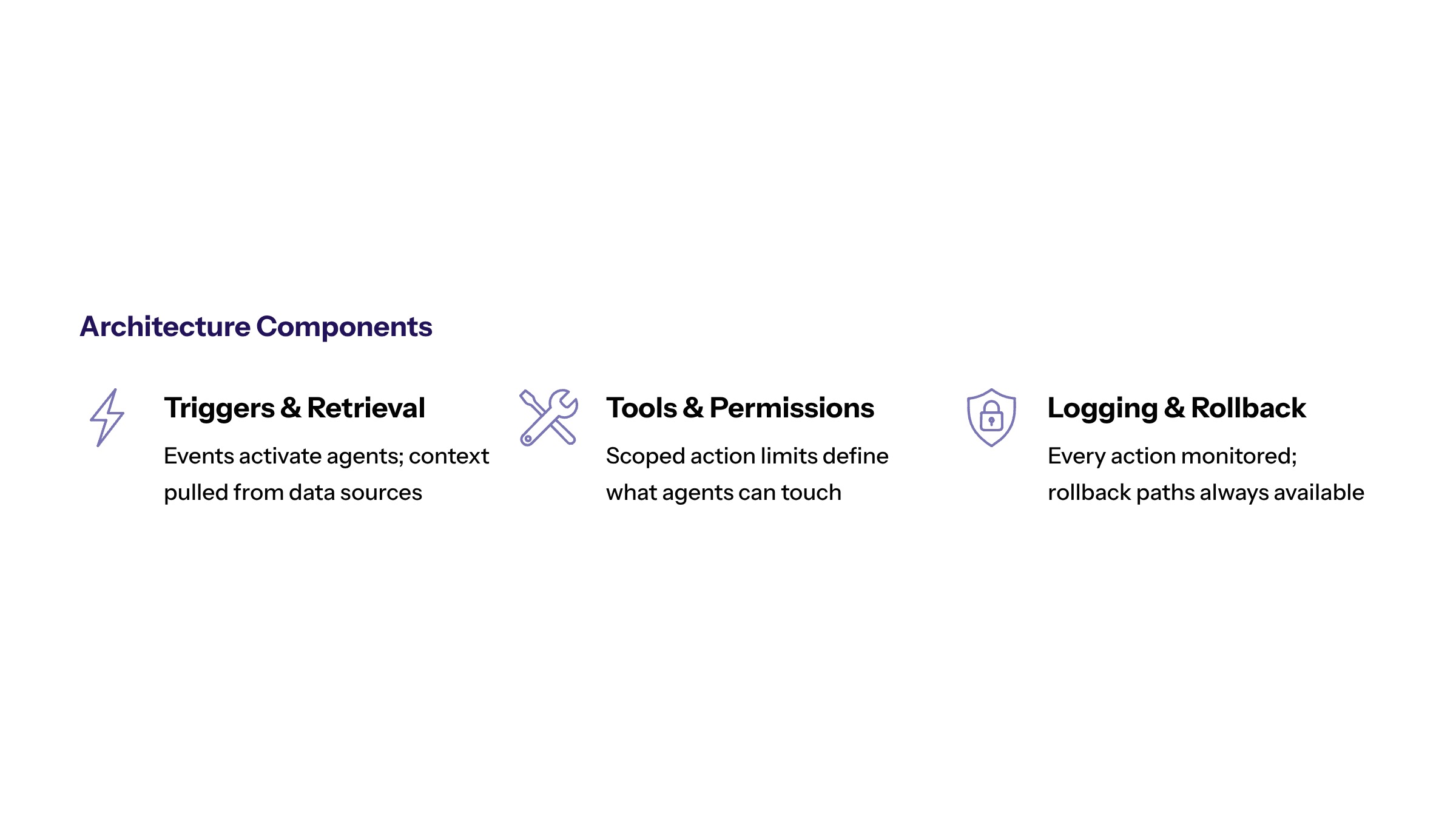 Architecture Components

Triggers & Retrieval

Events activate agents; context pulled from data sources

Tools & Permissions

Scoped action limits define what agents can touch

Logging & Rollback

Every action monitored; rollback paths always available